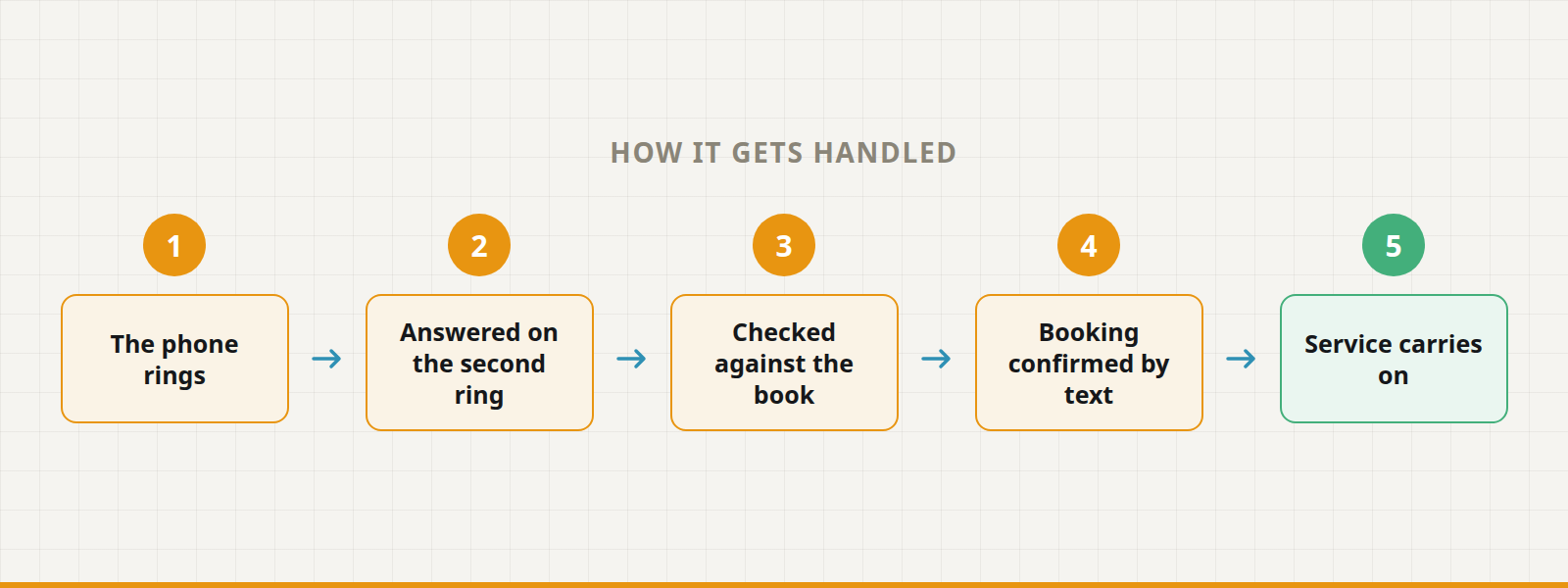 HOW IT GETS HANDLED

1

The phone rings

→

2

Answered on the second ring

→

3

Checked against the book

→

4

Booking confirmed by text

→

5

Service carries on